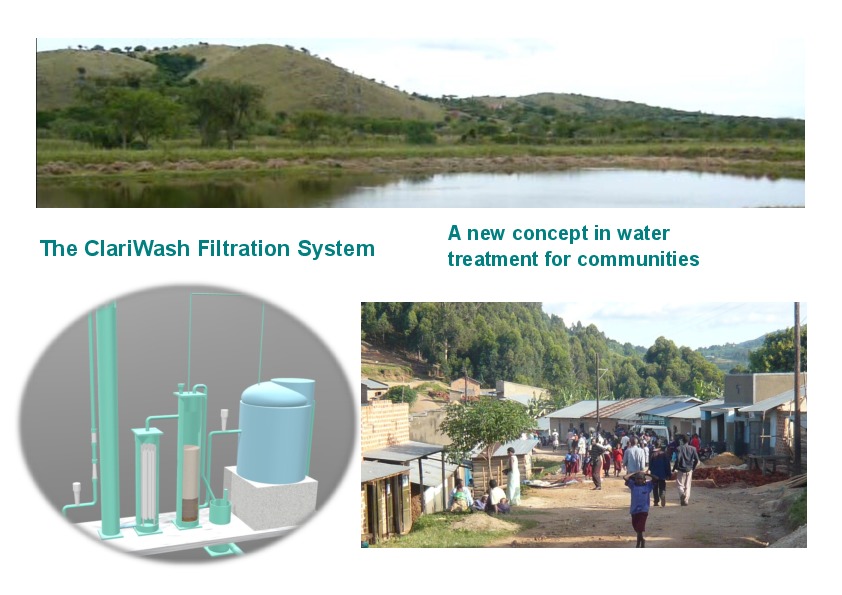 The ClariWash Filtration System

A new concept in water treatment for communities